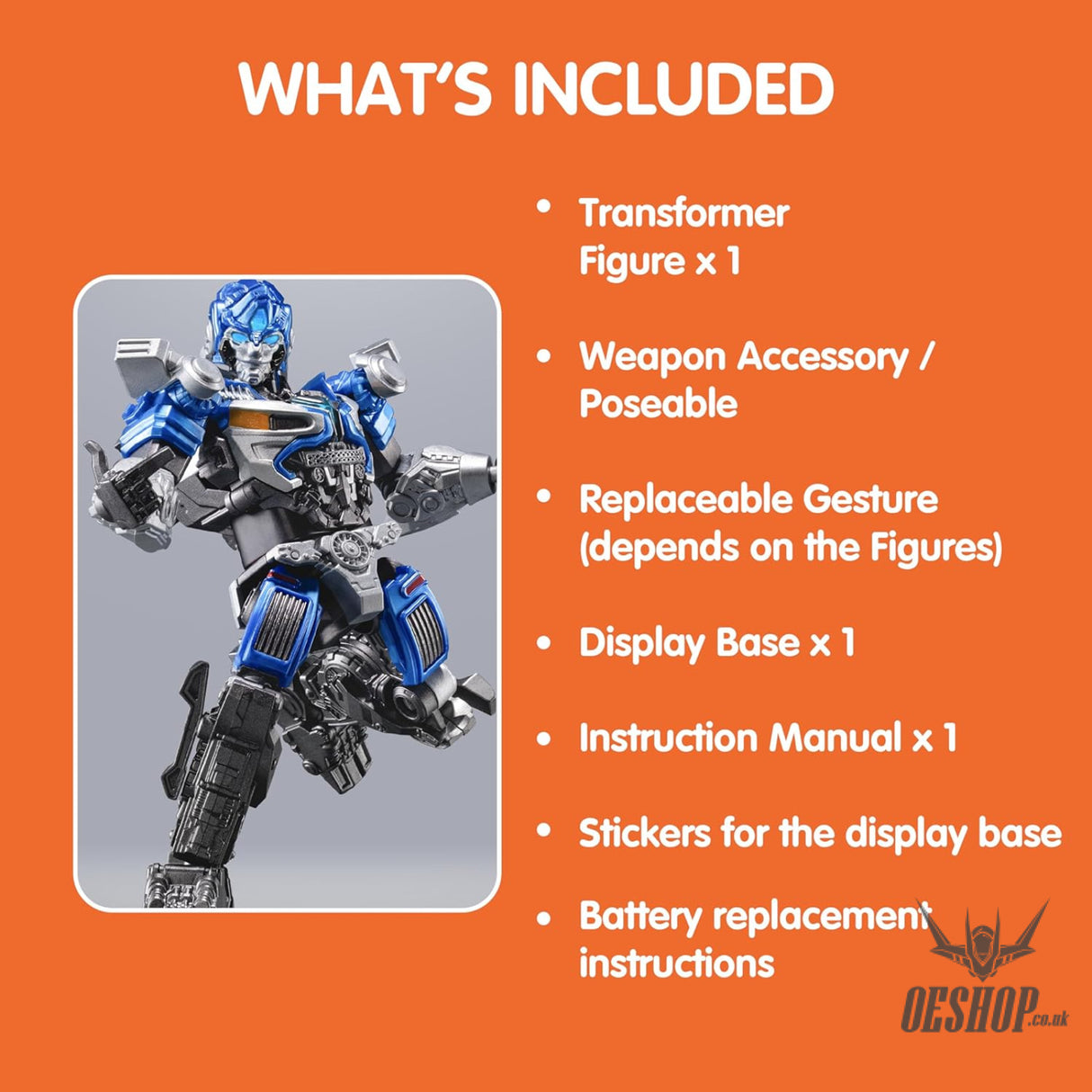 WHAT'S INCLUDED

• Transformer Figure x 1

• Weapon Accessory / Poseable

• Replaceable Gesture (depends on the Figures)

• Display Base x 1

• Instruction Manual x 1

• Stickers for the display base

• Battery replacement instructions

OESHOP.co.uk